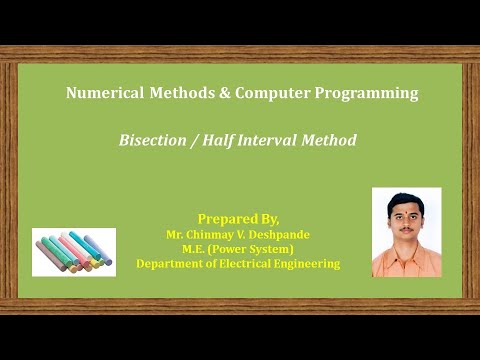 Numerical Methods & Computer Programming

Bisection / Half Interval Method

Prepared By,
Mr. Chinmay V. Deshpande
M.E. (Power System)
Department of Electrical Engineering